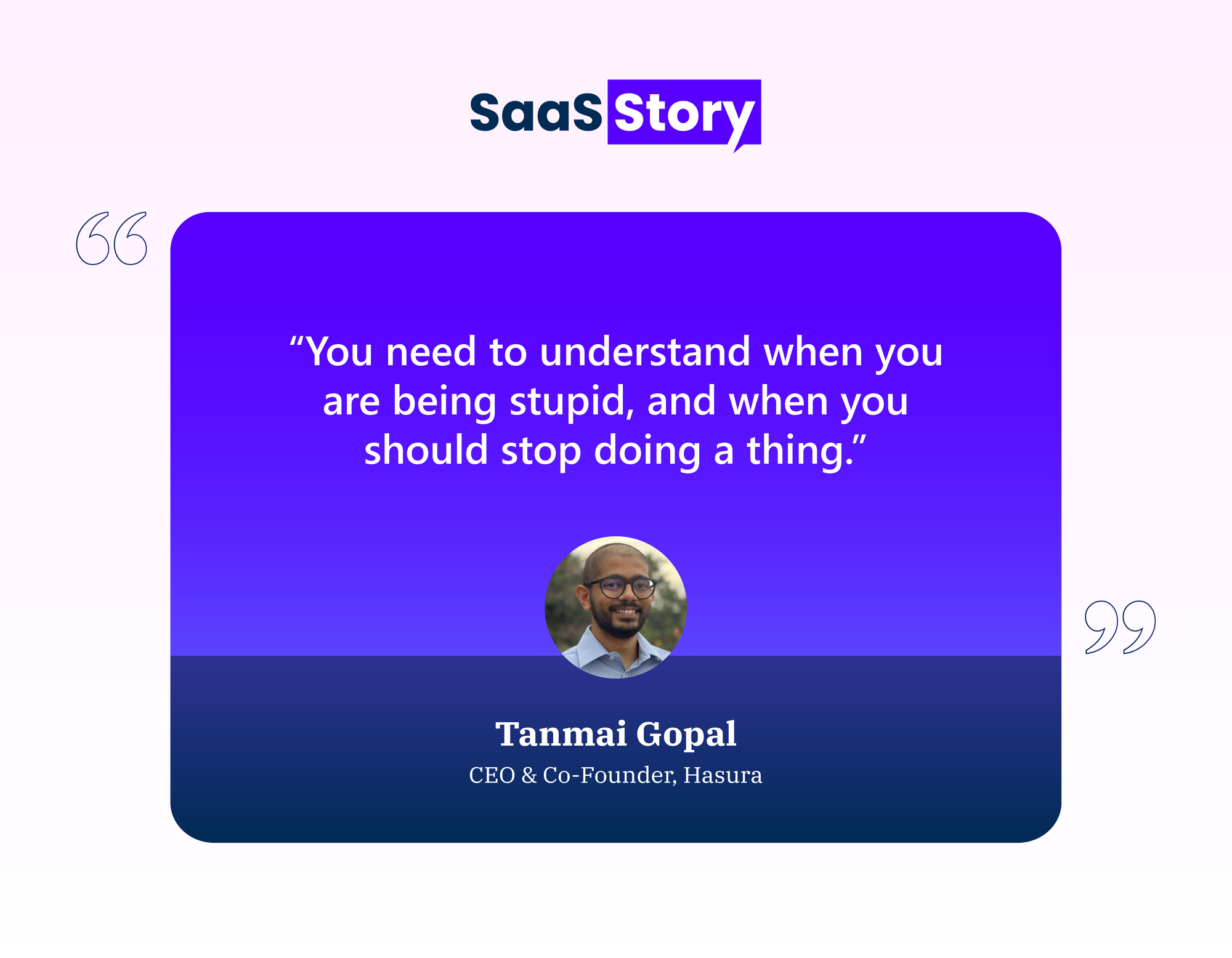 SaaS Story

“You need to understand when you are being stupid, and when you should stop doing a thing.”

Tanmai Gopal
CEO & Co-Founder, Hasura